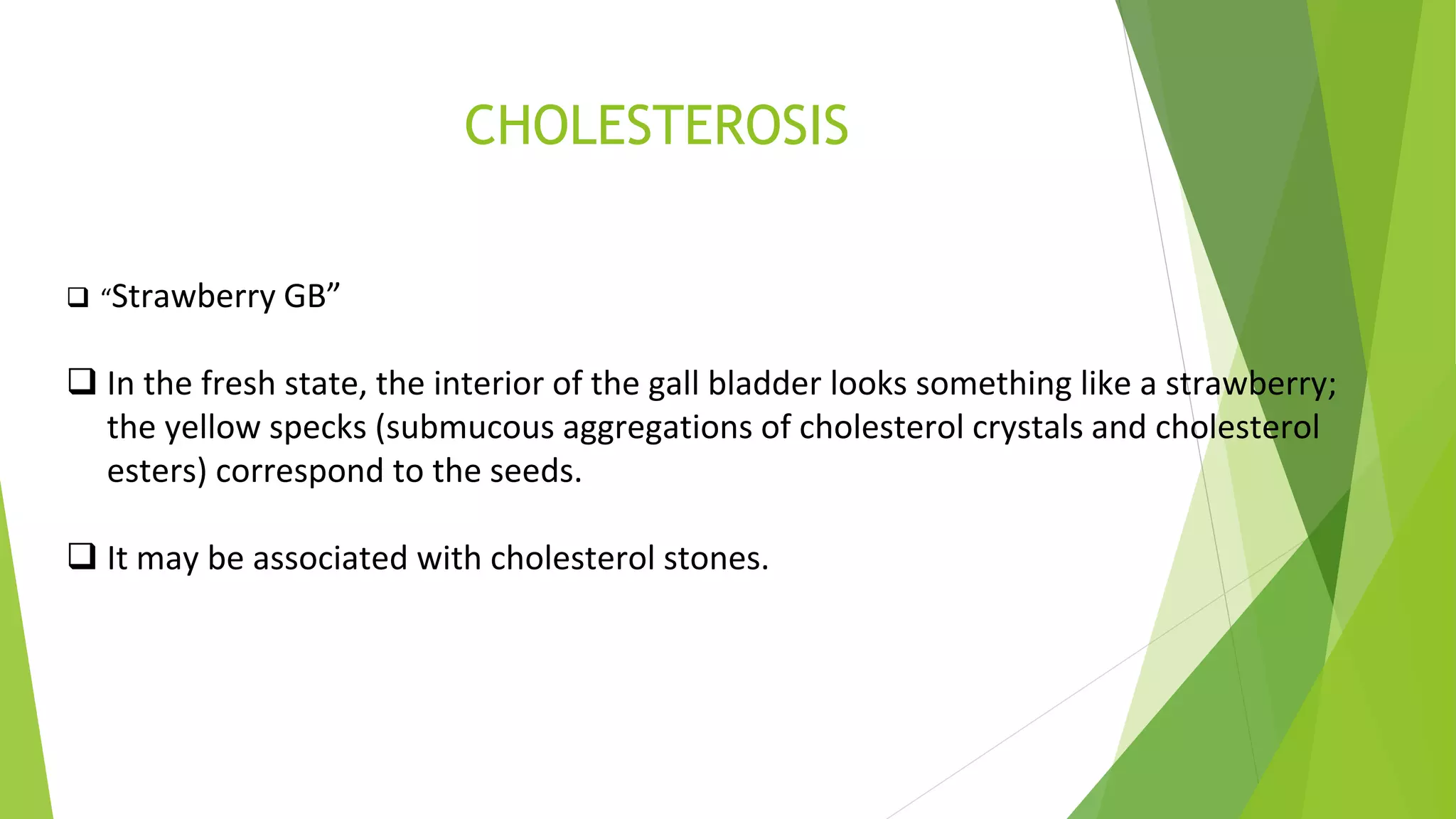 CHOLESTEROSIS

❑ “Strawberry GB”

❑ In the fresh state, the interior of the gall bladder looks something like a strawberry; the yellow specks (submucous aggregations of cholesterol crystals and cholesterol esters) correspond to the seeds.

❑ It may be associated with cholesterol stones.